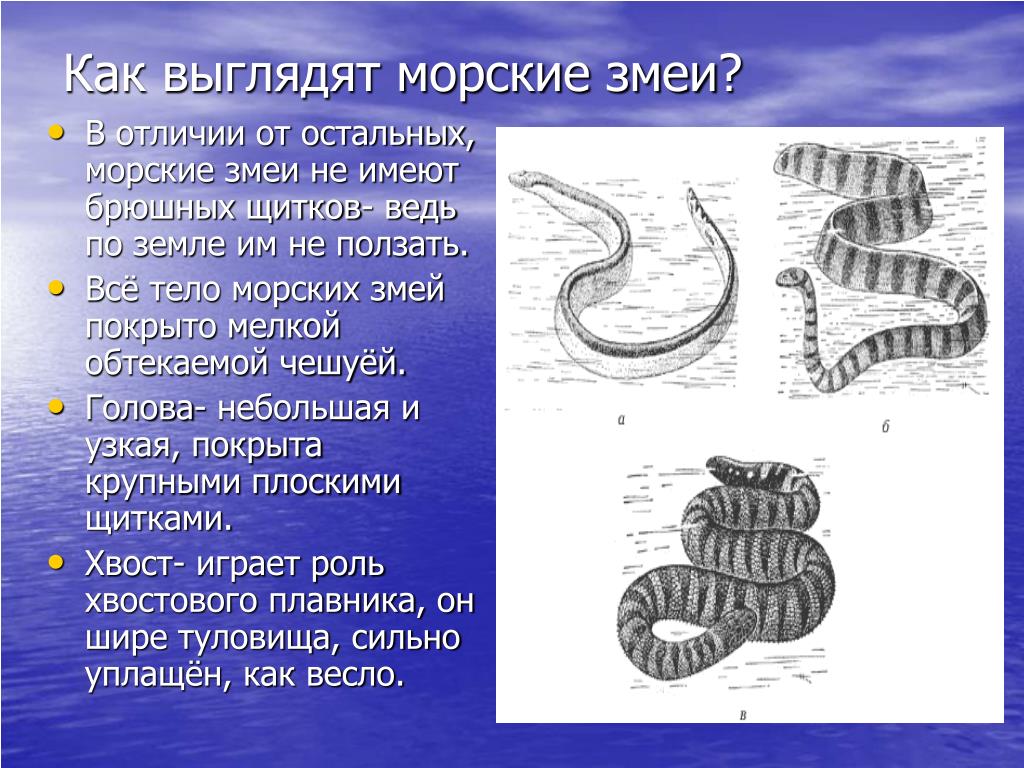 Как выглядят морские змеи?

• В отличии от остальных, морские змеи не имеют брюшных щитков- ведь по земле им не ползать.
• Всё тело морских змей покрыто мелкой обтекаемой чешуёй.
• Голова- небольшая и узкая, покрыта крупными плоскими щитками.
• Хвост- играет роль хвостового плавника, он шире туловища, сильно уплащён, как весло.

а

б

в